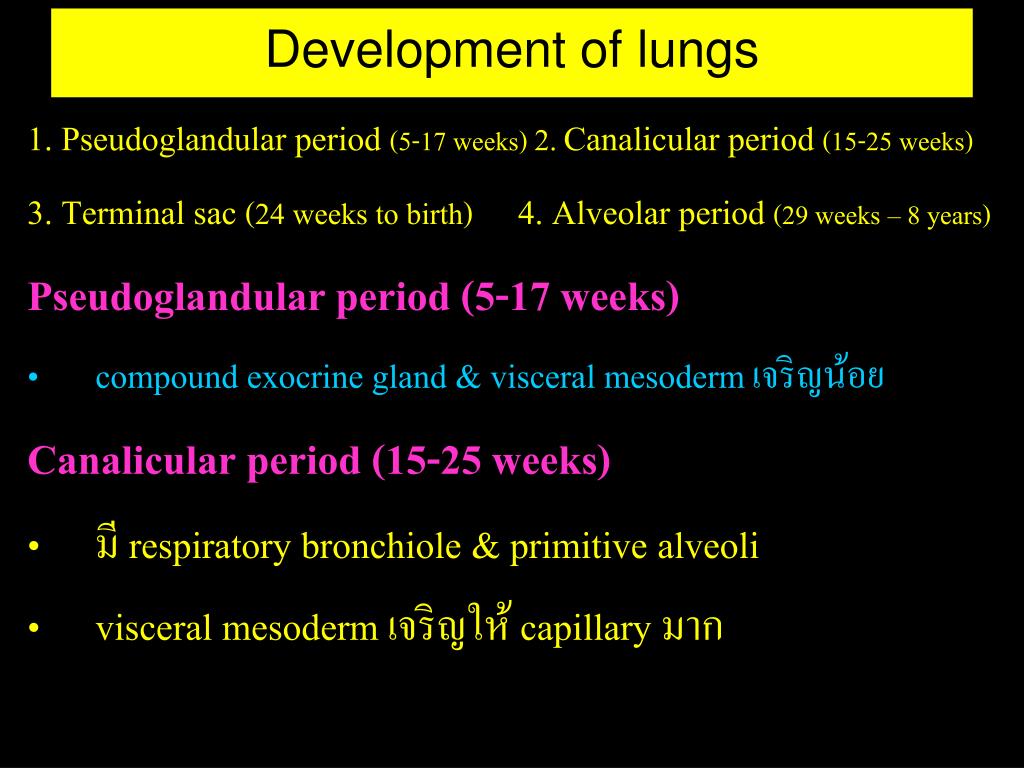 Development of lungs

1. Pseudoglandular period (5-17 weeks) 2. Canalicular period (15-25 weeks)

3. Terminal sac (24 weeks to birth) 4. Alveolar period (29 weeks – 8 years)

Pseudoglandular period (5-17 weeks)

• compound exocrine gland & visceral mesoderm เจริญน้อย

Canalicular period (15-25 weeks)

• มี respiratory bronchiole & primitive alveoli

• visceral mesoderm เจริญให้ capillary มาก